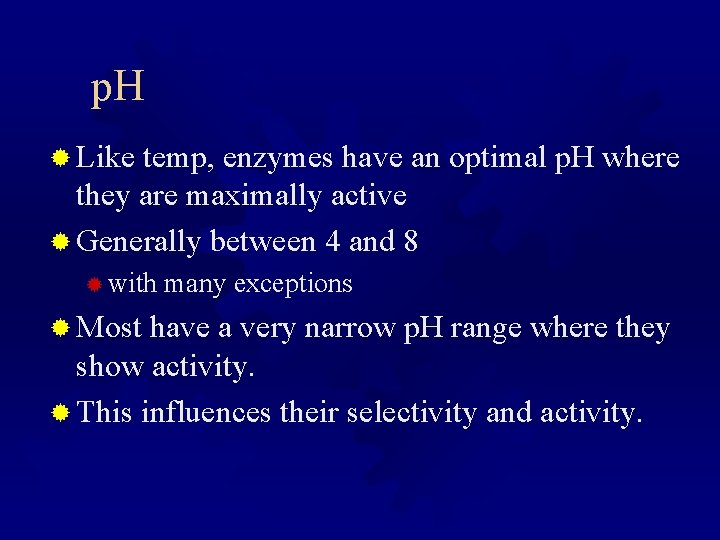 pH

Like temp, enzymes have an optimal pH where they are maximally active

Generally between 4 and 8

with many exceptions

Most have a very narrow pH range where they show activity.

This influences their selectivity and activity.